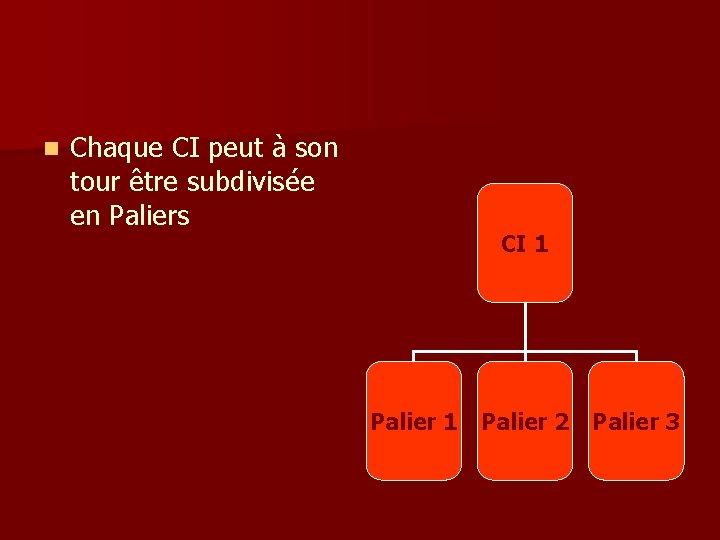 Chaque CI peut à son tour être subdivisée en Paliers

CI 1

Palier 1

Palier 2

Palier 3